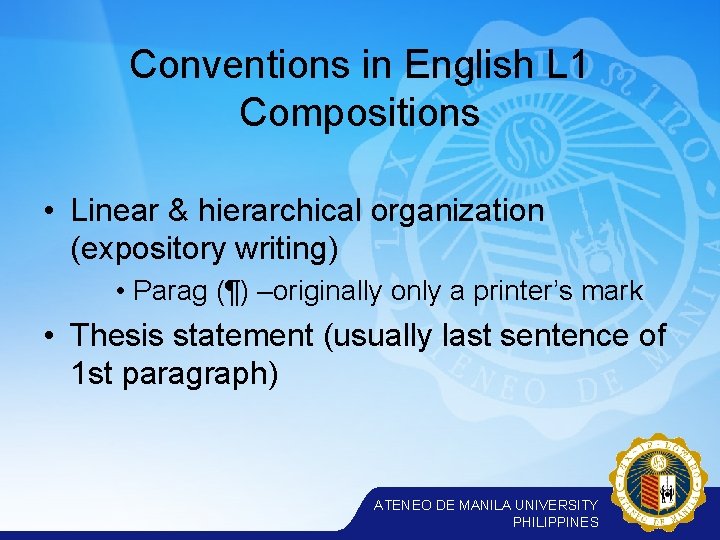 Conventions in English L1 Compositions

• Linear & hierarchical organization (expository writing)

• Parag (¶) –originally only a printer's mark

• Thesis statement (usually last sentence of 1st paragraph)

ATENEO DE MANILA UNIVERSITY
PHILIPPINES